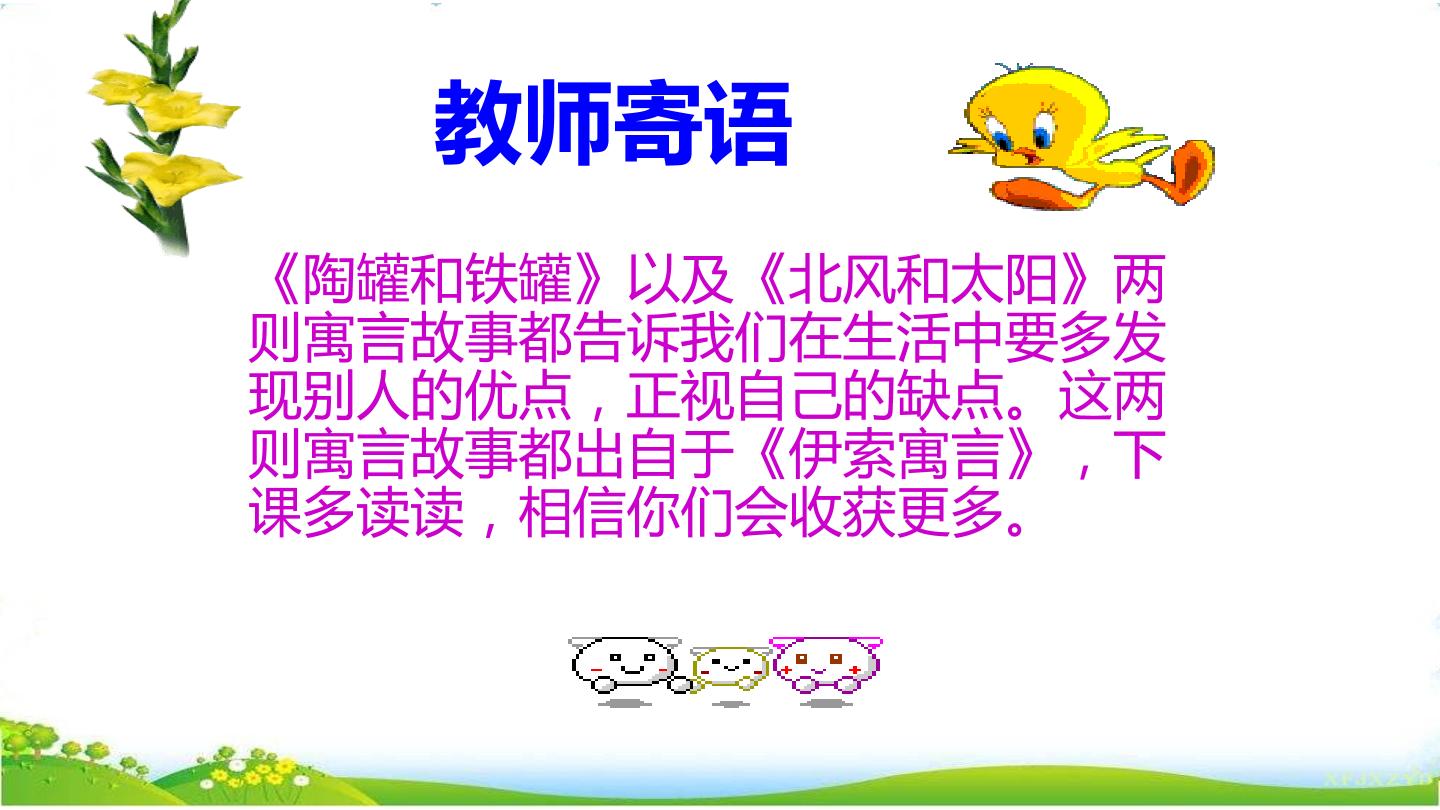 教师寄语

《陶罐和铁罐》以及《北风和太阳》两则寓言故事都告诉我们在生活中要多发现别人的优点，正视自己的缺点。这两则寓言故事都出自于《伊索寓言》，下课多读读，相信你们会收获更多。